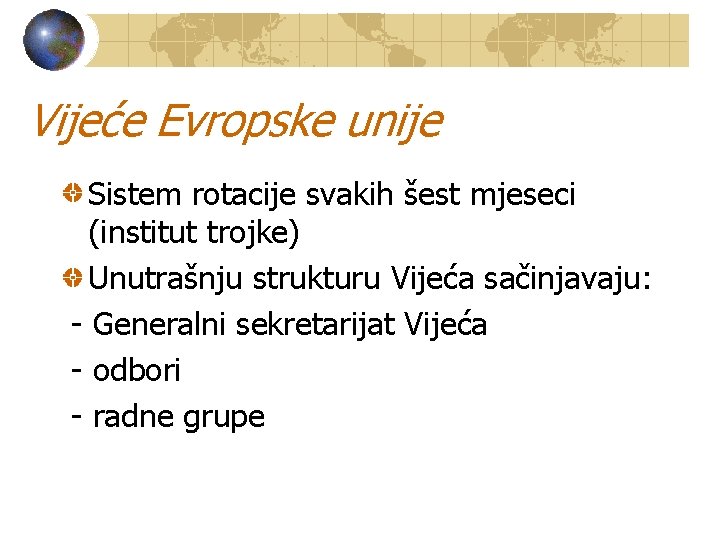 Vijeće Evropske unije

Sistem rotacije svakih šest mjeseci (institut trojke)

Unutrašnju strukturu Vijeća sačinjavaju:

- Generalni sekretarijat Vijeća

- odbori

- radne grupe